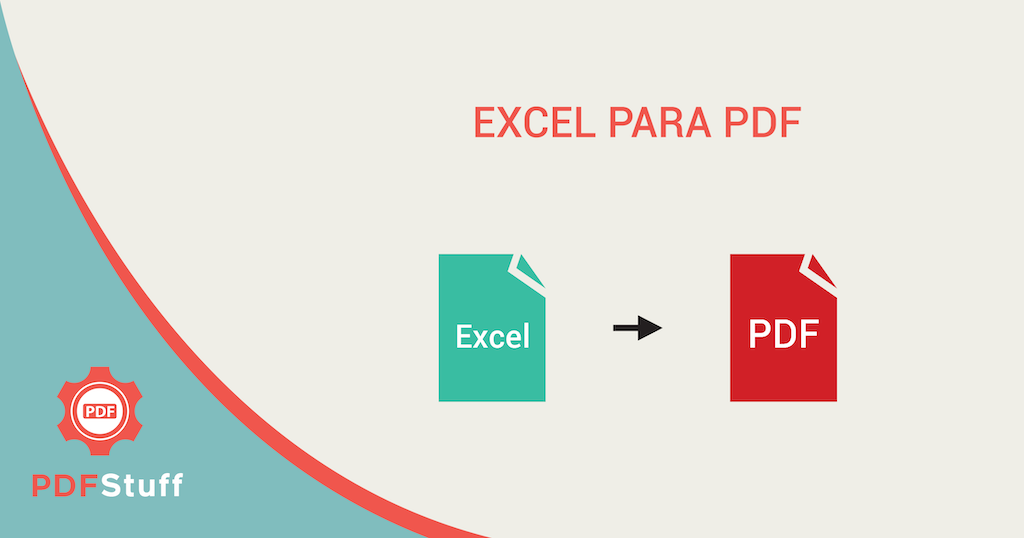 EXCEL PARA PDF

Excel

PDF

PDF

PDFStuff